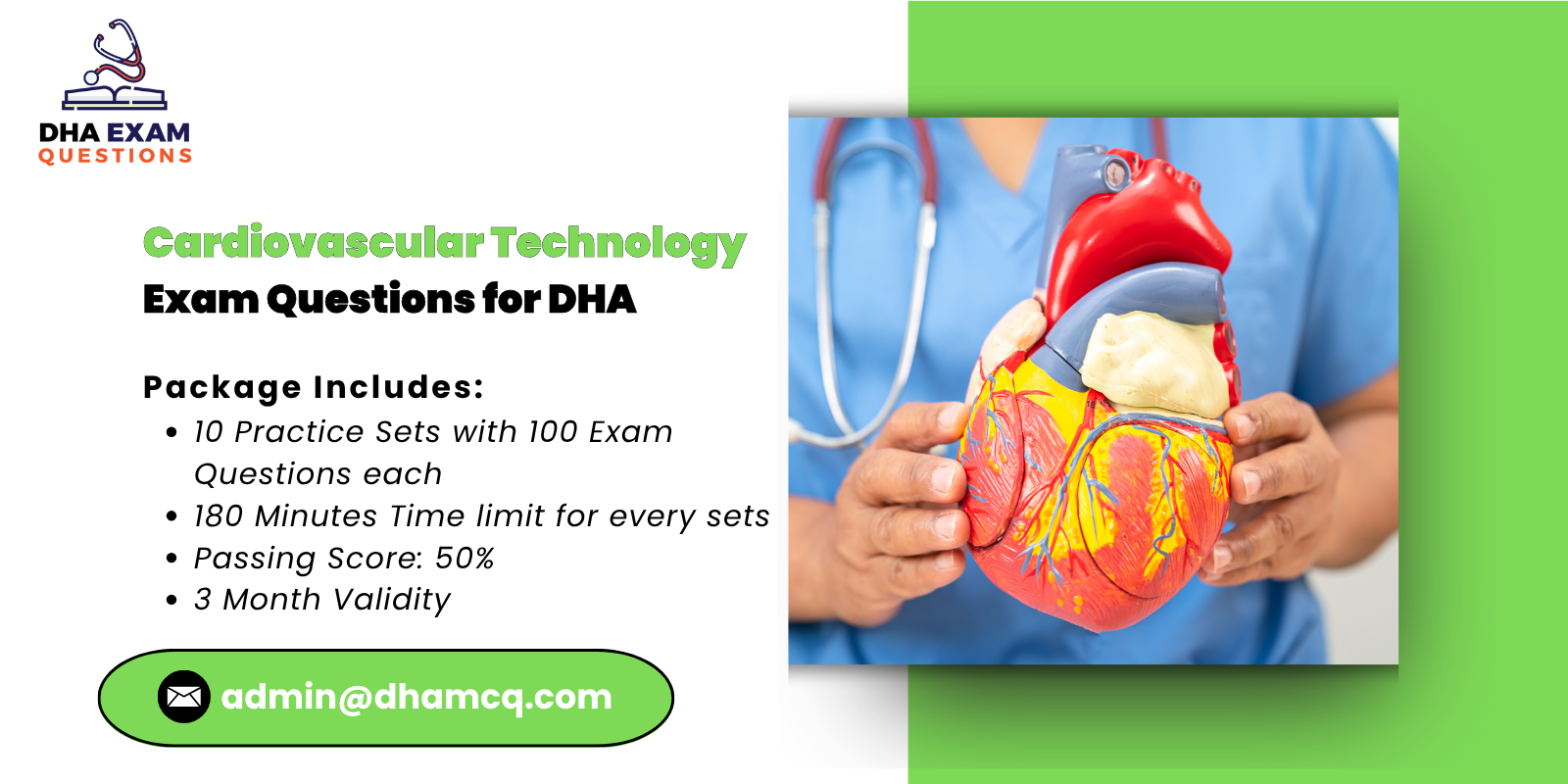 DHA EXAM
QUESTIONS

Cardiovascular Technology
Exam Questions for DHA

Package Includes:
• 10 Practice Sets with 100 Exam Questions each
• 180 Minutes Time limit for every sets
• Passing Score: 50%
• 3 Month Validity

admin@dhamcq.com